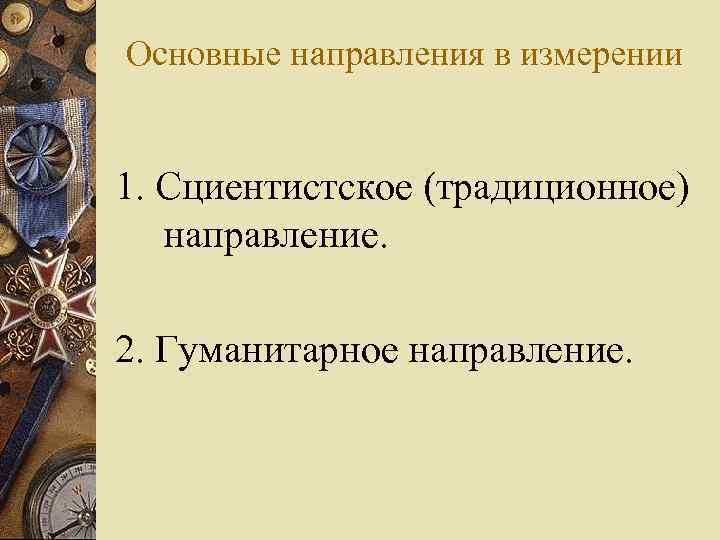 Основные направления в измерении

1. Сциентистское (традиционное) направление.

2. Гуманитарное направление.